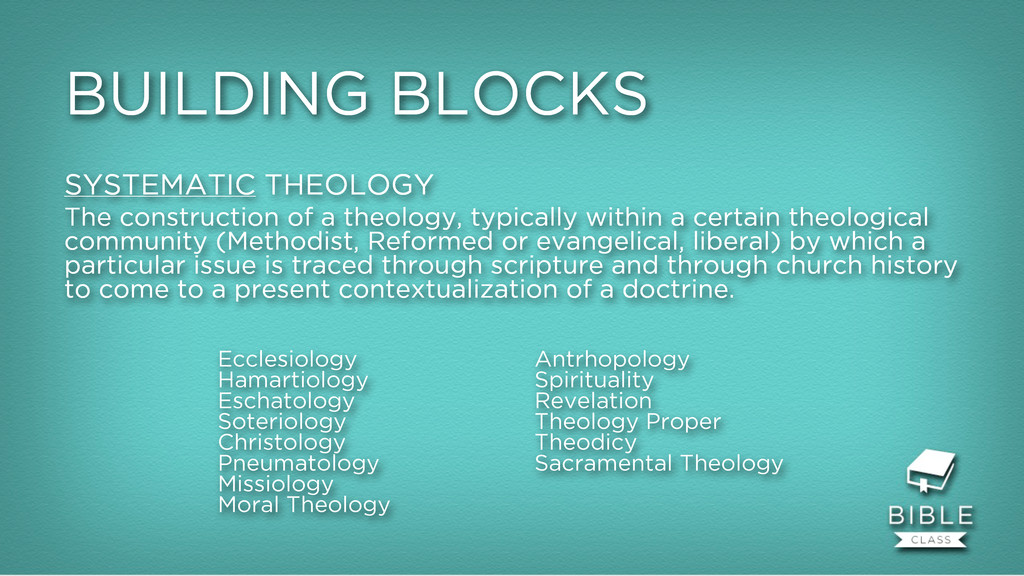 BUILDING BLOCKS

SYSTEMATIC THEOLOGY
The construction of a theology, typically within a certain theological community (Methodist, Reformed or evangelical, liberal) by which a particular issue is traced through scripture and through church history to come to a present contextualization of a doctrine.

Ecclesiology
Hamartiology
Eschatology
Soteriology
Christology
Pneumatology
Missiology
Moral Theology

Antrhopology
Spirituality
Revelation
Theology Proper
Theodicy
Sacramental Theology

BIBLE
CLASS